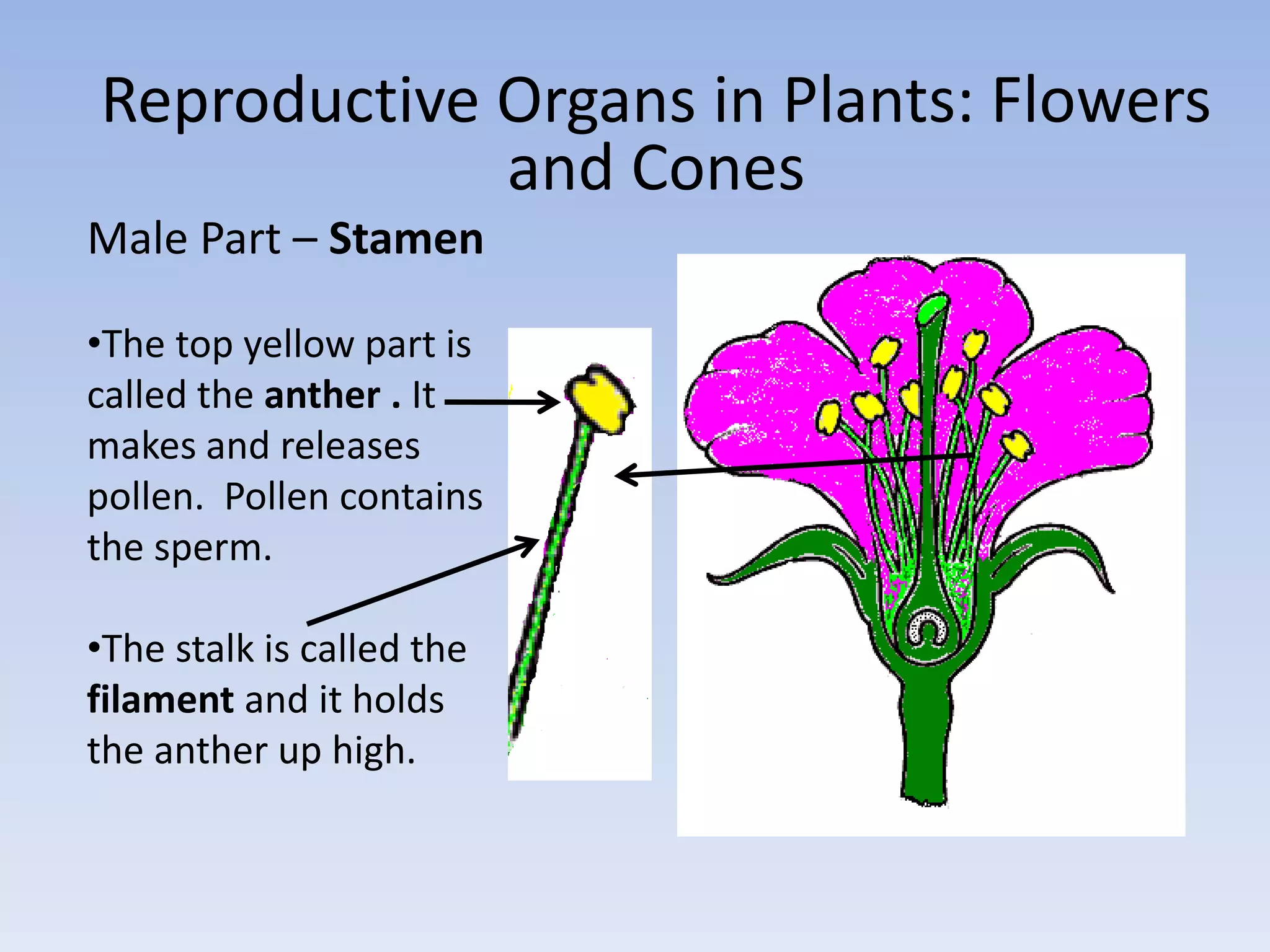 Reproductive Organs in Plants: Flowers and Cones

Male Part – Stamen

•The top yellow part is called the anther . It makes and releases pollen.  Pollen contains the sperm.

•The stalk is called the filament and it holds the anther up high.